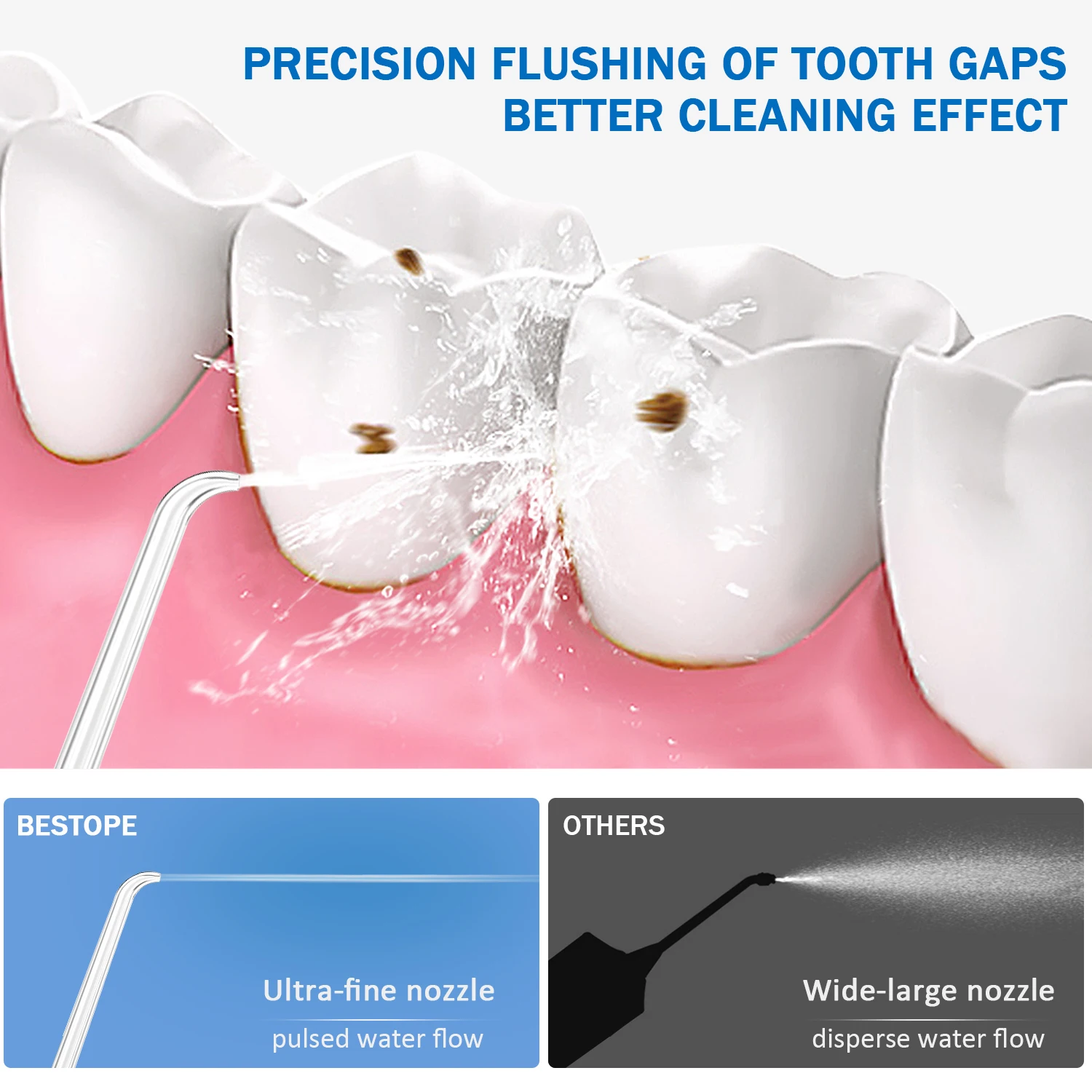 PRECISION FLUSHING OF TOOTH GAPS
BETTER CLEANING EFFECT

BESTOPE

Ultra-fine nozzle
pulsed water flow

OTHERS

Wide-large nozzle
disperse water flow